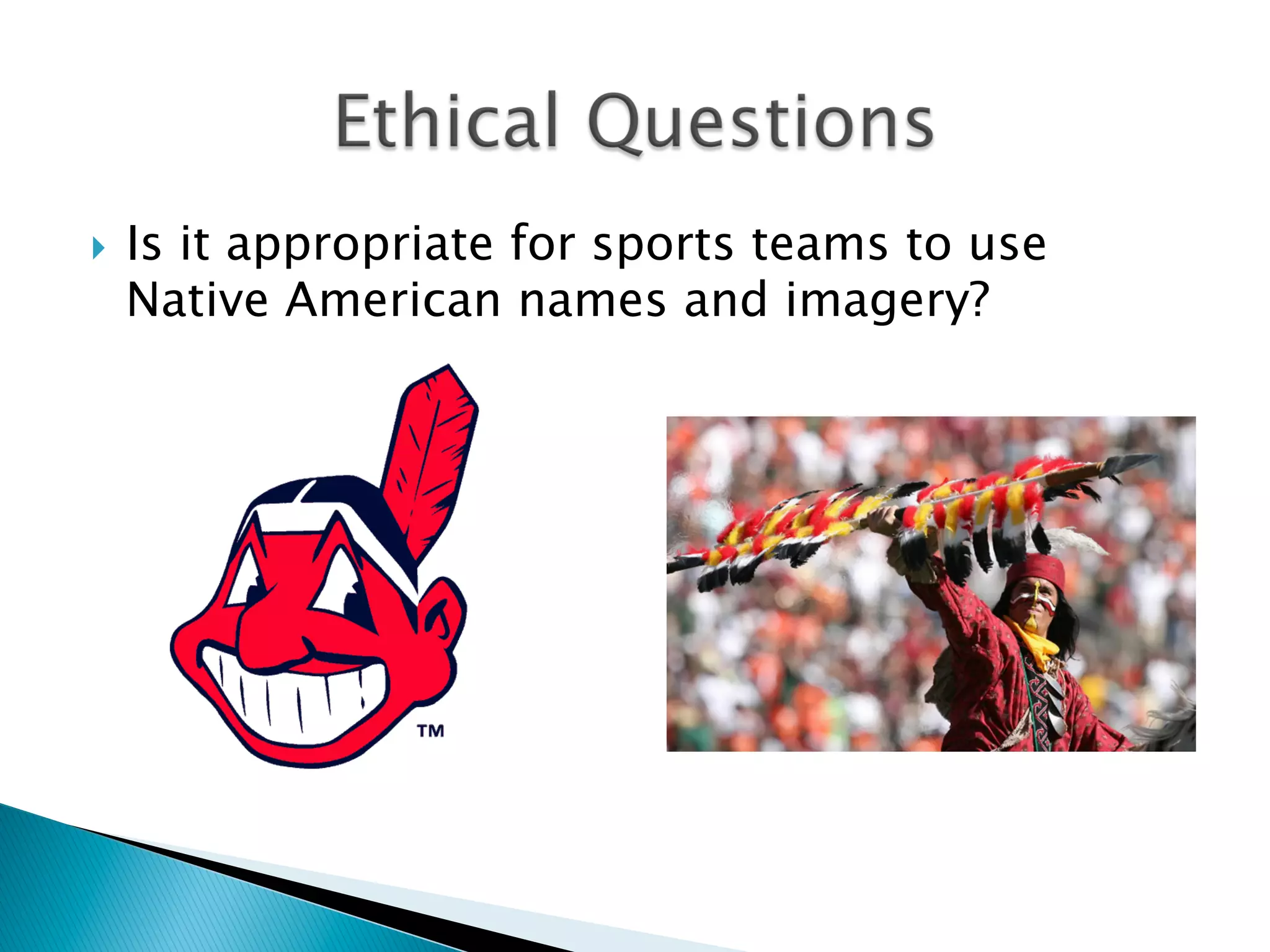 Ethical Questions

Is it appropriate for sports teams to use Native American names and imagery?

TM